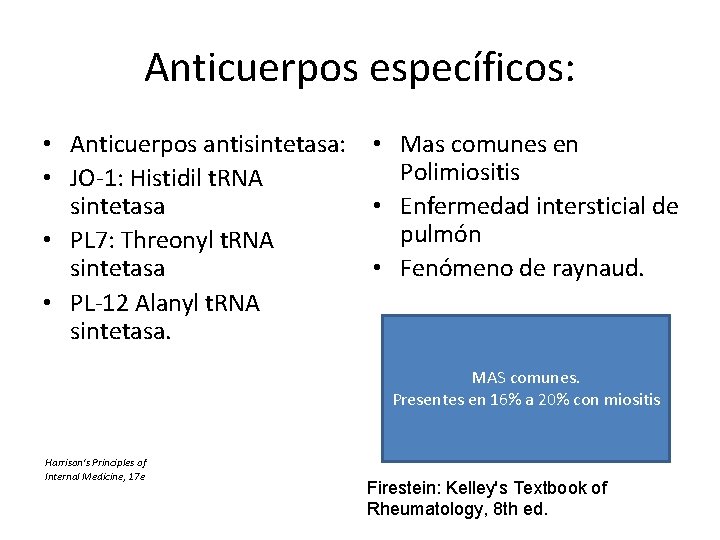 Anticuerpos específicos:

• Anticuerpos antisintetasa:
• JO-1: Histidil tRNA sintetasa
• PL7: Threonyl tRNA sintetasa
• PL-12 Alanyl tRNA sintetasa.

Harrison's Principles of Internal Medicine, 17e

• Mas comunes en Polimiositis
• Enfermedad intersticial de pulmón
• Fenómeno de raynaud.

MAS comunes.
Presentes en 16% a 20% con miositis

Firestein: Kelley's Textbook of Rheumatology, 8th ed.